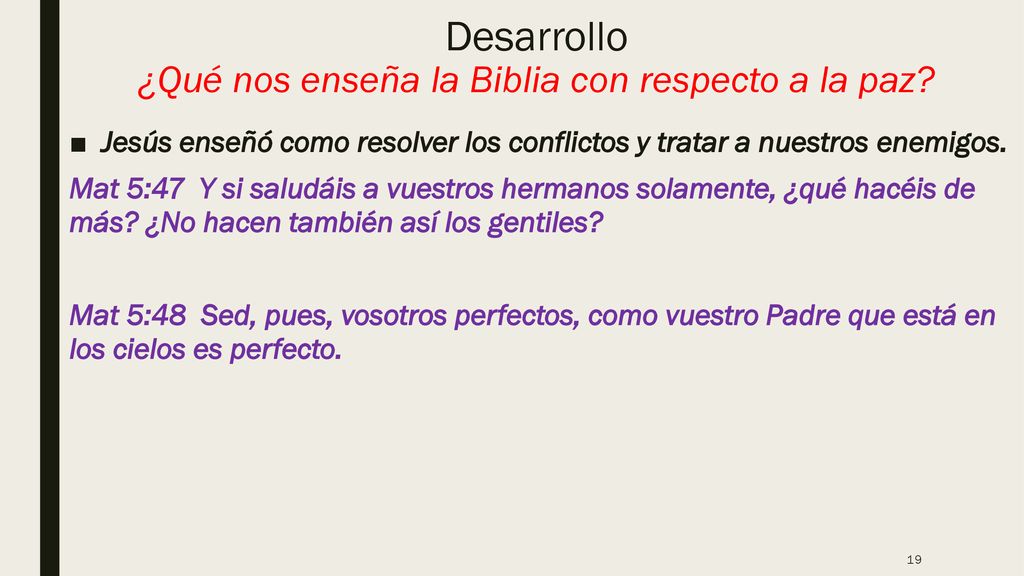 Desarrollo
¿Qué nos enseña la Biblia con respecto a la paz?

■ Jesús enseñó como resolver los conflictos y tratar a nuestros enemigos.

Mat 5:47 Y si saludáis a vuestros hermanos solamente, ¿qué hacéis de más? ¿No hacen también así los gentiles?

Mat 5:48 Sed, pues, vosotros perfectos, como vuestro Padre que está en los cielos es perfecto.

19